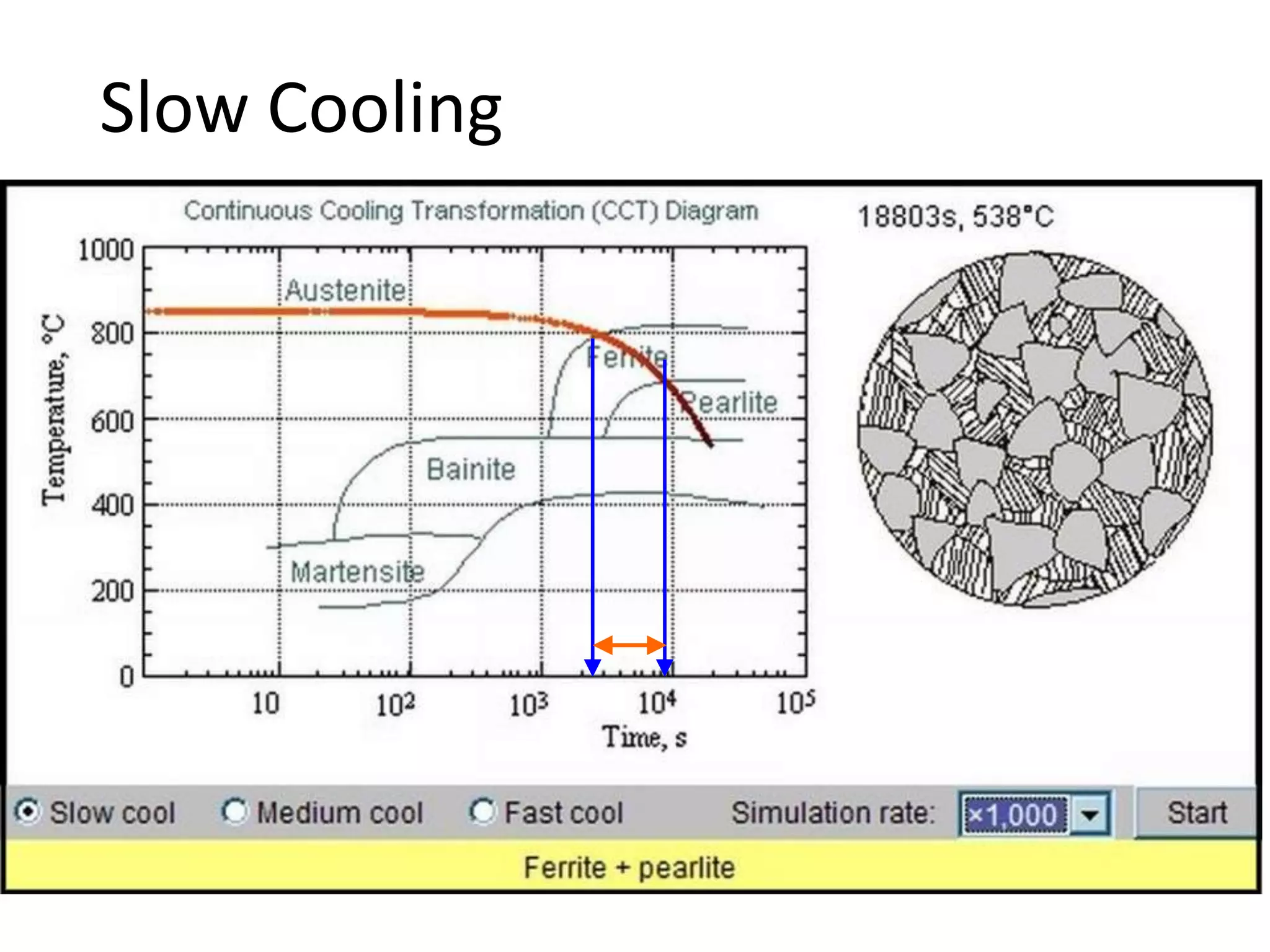 Slow Cooling

Continuous Cooling Transformation (CCT) Diagram

18803s, 538°C

Temperature, °C

1000
800
600
400
200
0

Austenite
Ferrite
Pearlite
Bainite
Martensite

10
$10^2$
$10^3$
$10^4$
$10^5$

Time, s

Slow cool Medium cool Fast cool Simulation rate: ×1,000 Start

Ferrite + pearlite